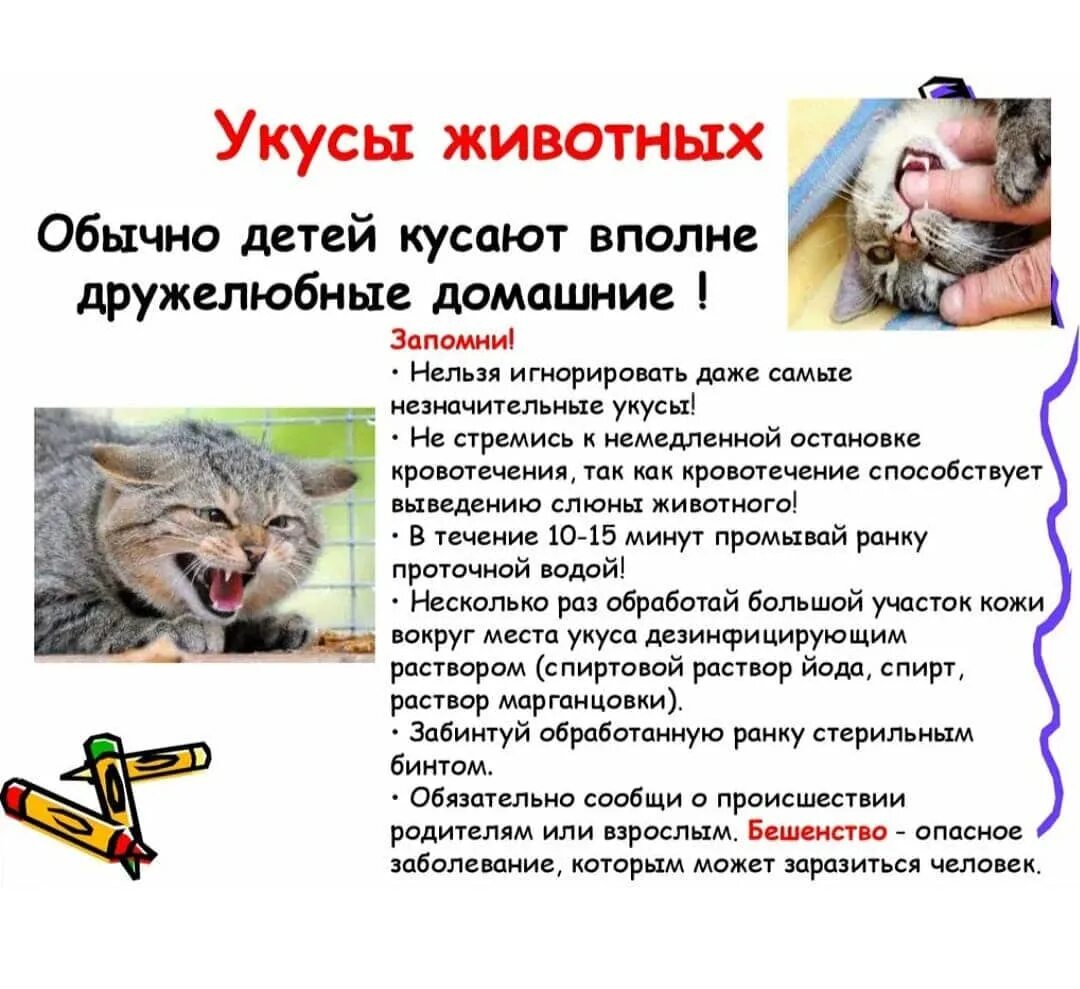 Укусы животных

Обычно детей кусают вполне дружелюбные домашние !

Запомни!

• Нельзя игнорировать даже самые незначительные укусы!

• Не стремись к немедленной остановке кровотечения, так как кровотечение способствует выведению слюны животного!

• В течение 10-15 минут промывай ранку проточной водой!

• Несколько раз обработай большой участок кожи вокруг места укуса дезинфицирующим раствором (спиртовой раствор йода, спирт, раствор марганцовки).

• Забинтуй обработанную ранку стерильным бинтом.

• Обязательно сообщи о происшествии родителям или взрослым. Бешенство - опасное заболевание, которым может заразиться человек.